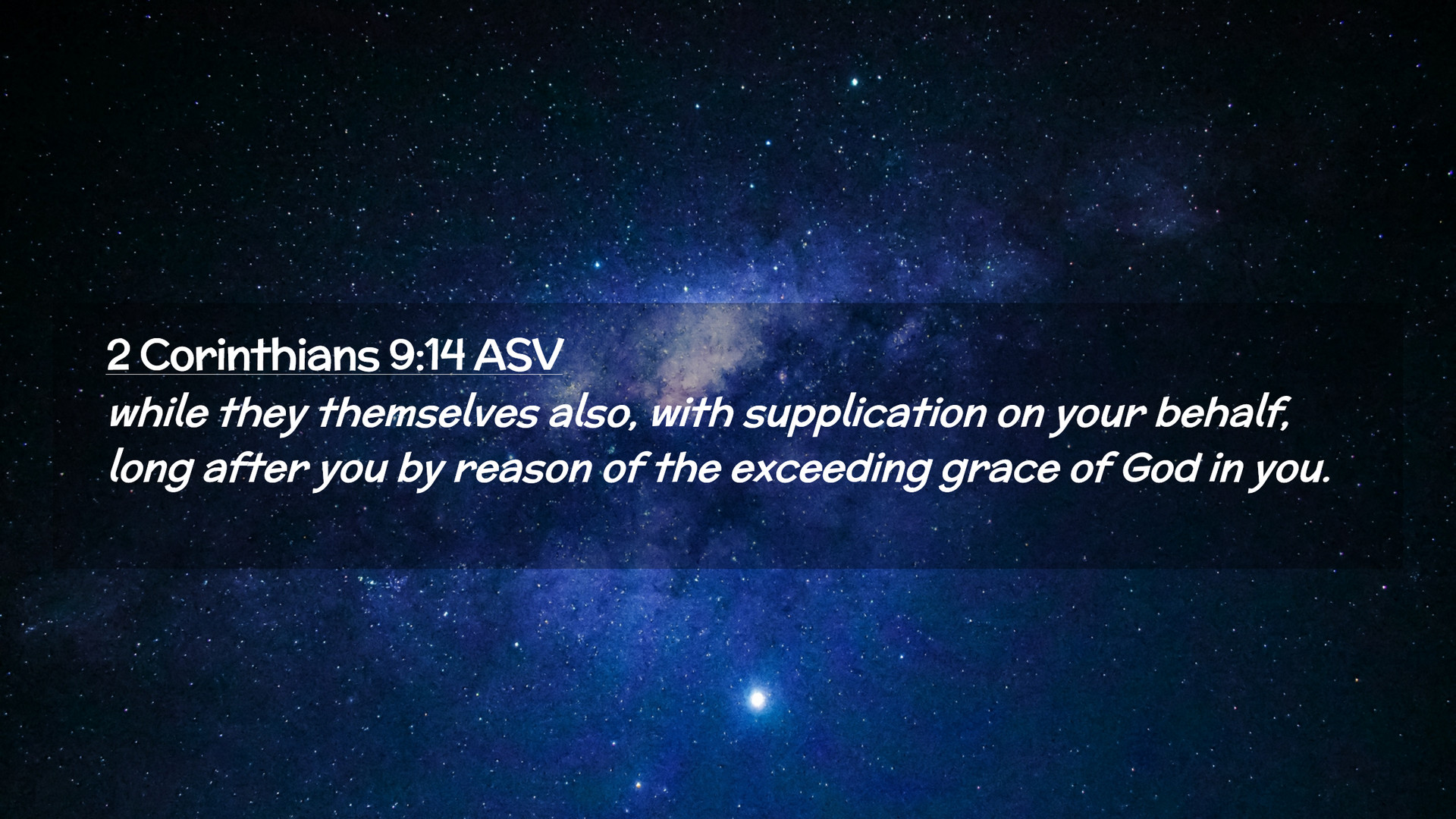 2 Corinthians 9:14 ASV

while they themselves also, with supplication on your behalf, long after you by reason of the exceeding grace of God in you.